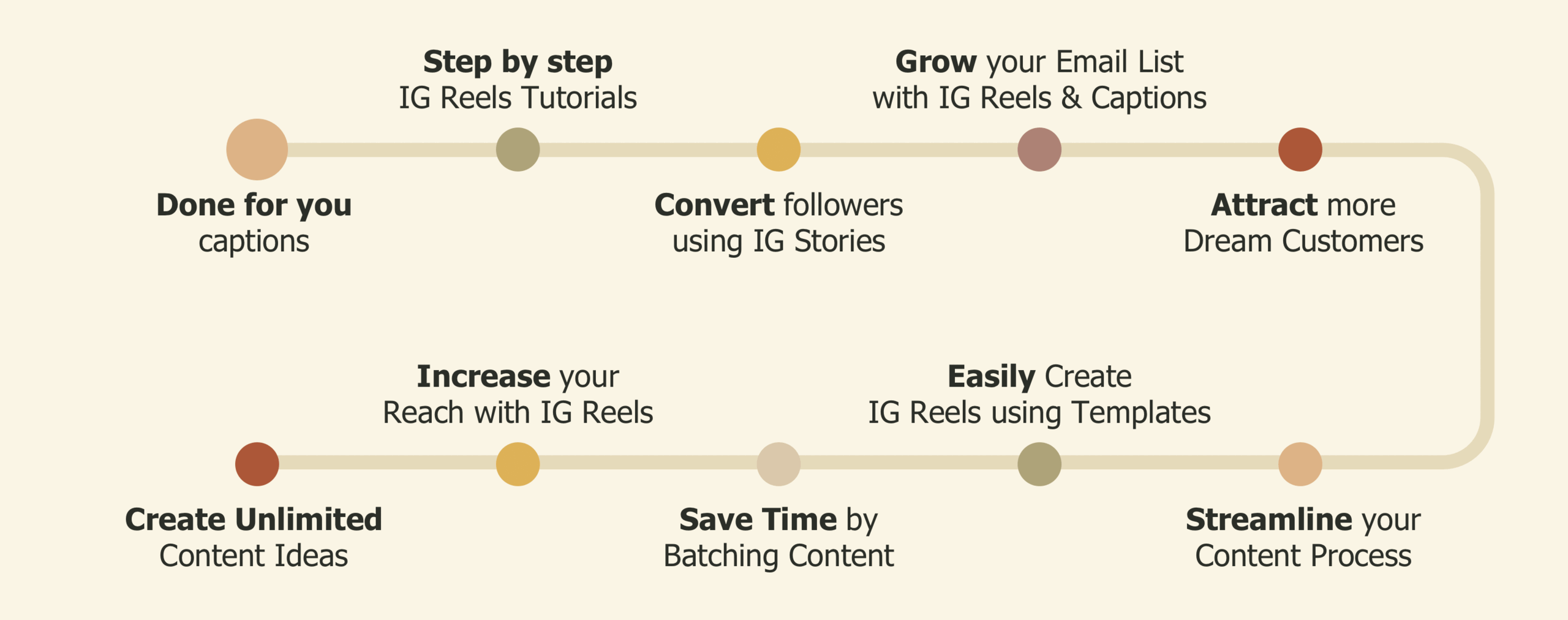 Done for you captions

Step by step IG Reels Tutorials

Convert followers using IG Stories

Grow your Email List with IG Reels & Captions

Attract more Dream Customers

Streamline your Content Process

Easily Create IG Reels using Templates

Save Time by Batching Content

Increase your Reach with IG Reels

Create Unlimited Content Ideas